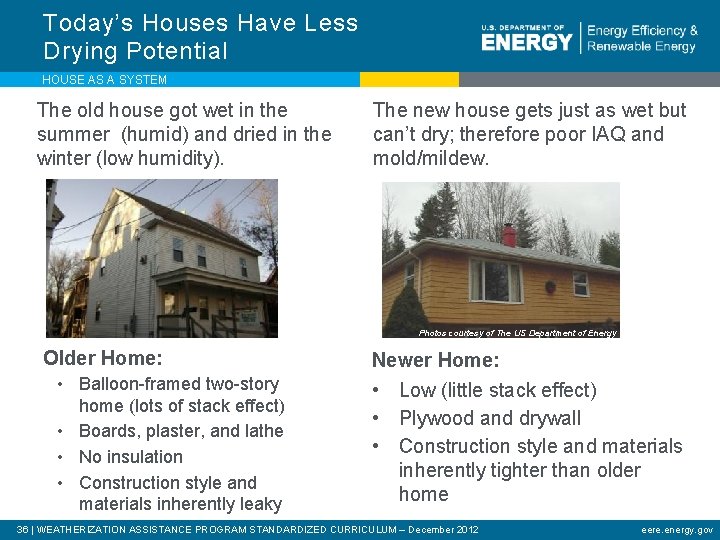 Today's Houses Have Less Drying Potential

U.S. DEPARTMENT OF ENERGY | Energy Efficiency & Renewable Energy

HOUSE AS A SYSTEM

The old house got wet in the summer (humid) and dried in the winter (low humidity).

Older Home:
• Balloon-framed two-story home (lots of stack effect)
• Boards, plaster, and lathe
• No insulation
• Construction style and materials inherently leaky

The new house gets just as wet but can't dry; therefore poor IAQ and mold/mildew.

Photos courtesy of The US Department of Energy

Newer Home:
• Low (little stack effect)
• Plywood and drywall
• Construction style and materials inherently tighter than older home

36 | WEATHERIZATION ASSISTANCE PROGRAM STANDARDIZED CURRICULUM – December 2012

eere.energy.gov